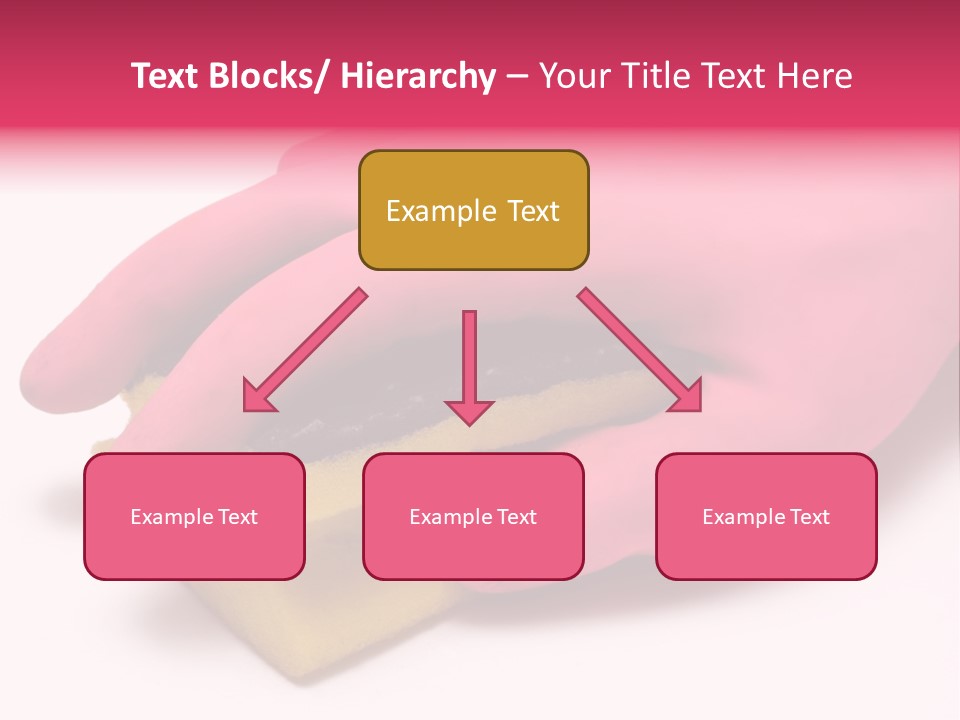 Text Blocks/ Hierarchy – Your Title Text Here

Example Text

Example Text

Example Text

Example Text